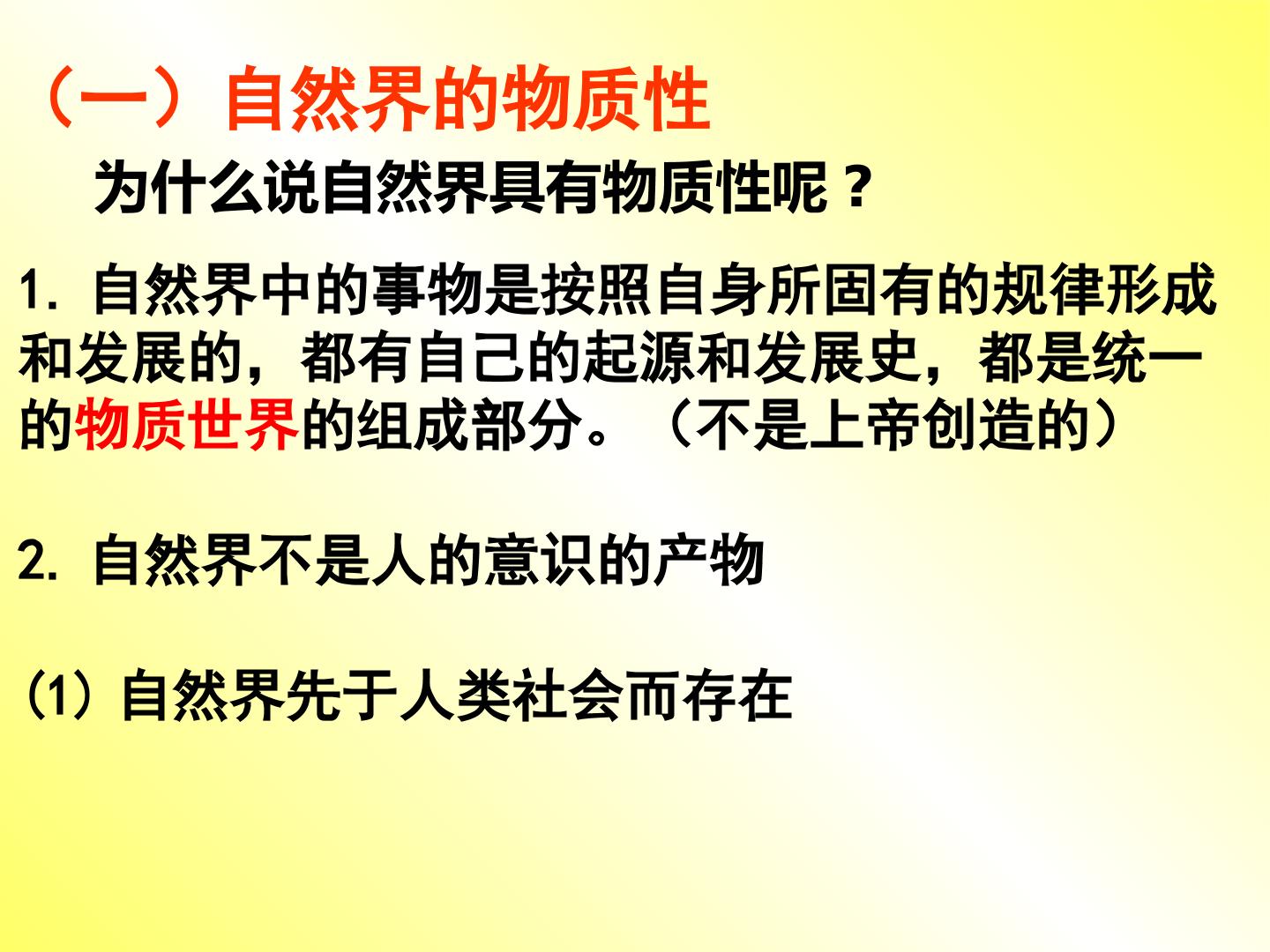 （一）自然界的物质性

为什么说自然界具有物质性呢？

1.自然界中的事物是按照自身所固有的规律形成和发展的，都有自己的起源和发展史，都是统一的物质世界的组成部分。（不是上帝创造的）

2.自然界不是人的意识的产物

(1)自然界先于人类社会而存在